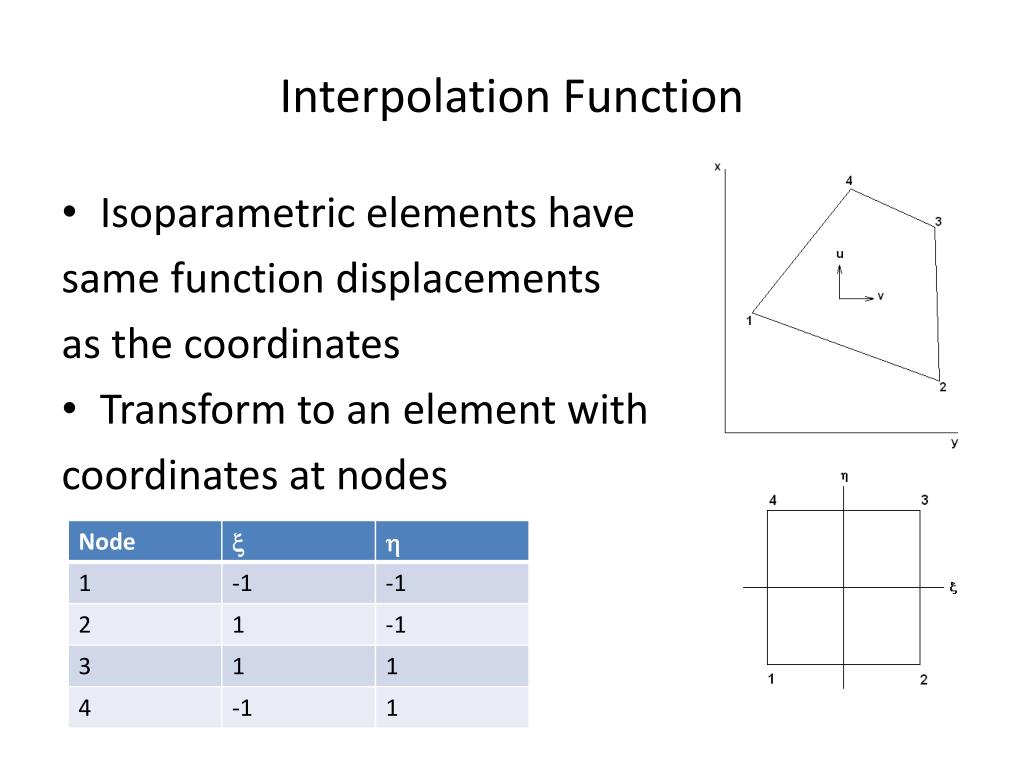 Interpolation Function

• Isoparametric elements have same function displacements as the coordinates
• Transform to an element with coordinates at nodes

| Node | $\xi$ | $\eta$ |
|---|---|---|
| 1 | -1 | -1 |
| 2 | 1 | -1 |
| 3 | 1 | 1 |
| 4 | -1 | 1 |

x
4
3
u
v
1
2
y

$\eta$
4
3
$\xi$
1
2